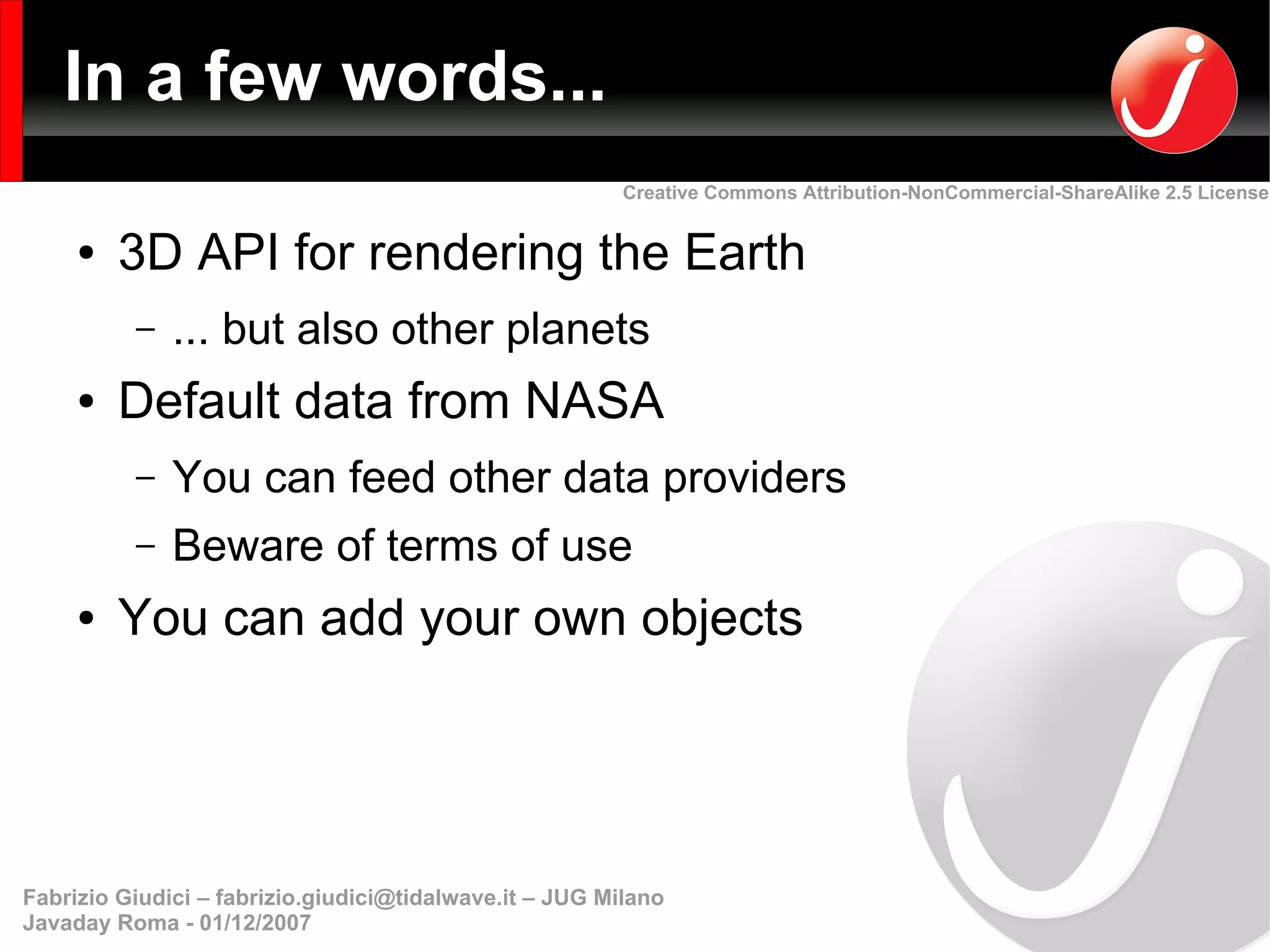 In a few words...

Creative Commons Attribution-NonCommercial-ShareAlike 2.5 License

• 3D API for rendering the Earth
– ... but also other planets
• Default data from NASA
– You can feed other data providers
– Beware of terms of use
• You can add your own objects

Fabrizio Giudici – fabrizio.giudici@tidalwave.it – JUG Milano
Javaday Roma - 01/12/2007